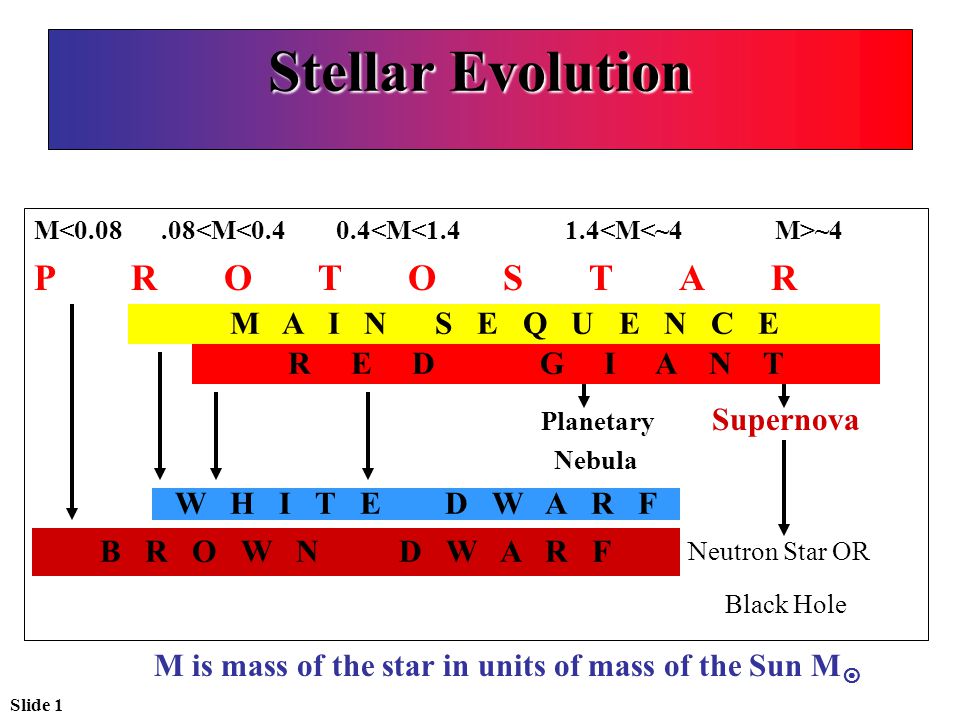 Stellar Evolution

M<0.08 .08<M<0.4 0.4<M<1.4 1.4<M<~4 M>~4

P R O T O S T A R

M A I N S E Q U E N C E

R E D G I A N T

Planetary Nebula

Supernova

W H I T E D W A R F

B R O W N D W A R F

Neutron Star OR Black Hole

M is mass of the star in units of mass of the Sun $M_{\odot}$

Slide 1